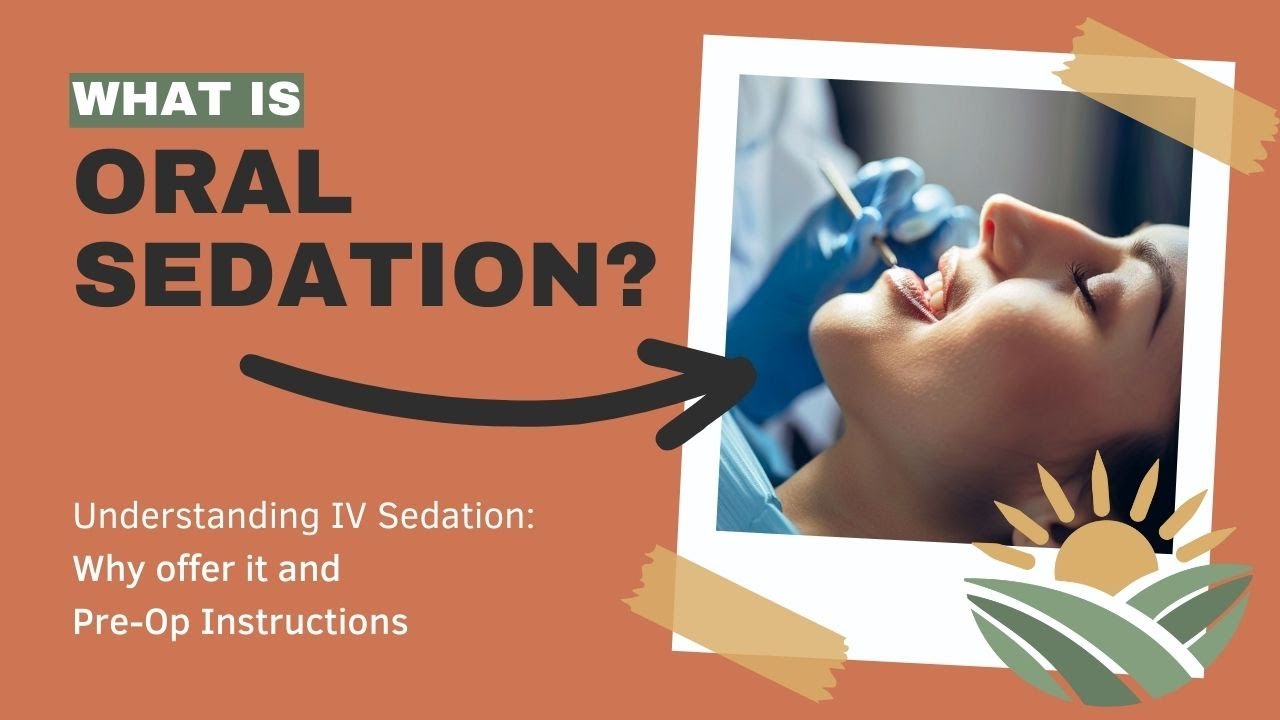 WHAT IS
ORAL SEDATION?

Understanding IV Sedation: Why offer it and Pre-Op Instructions